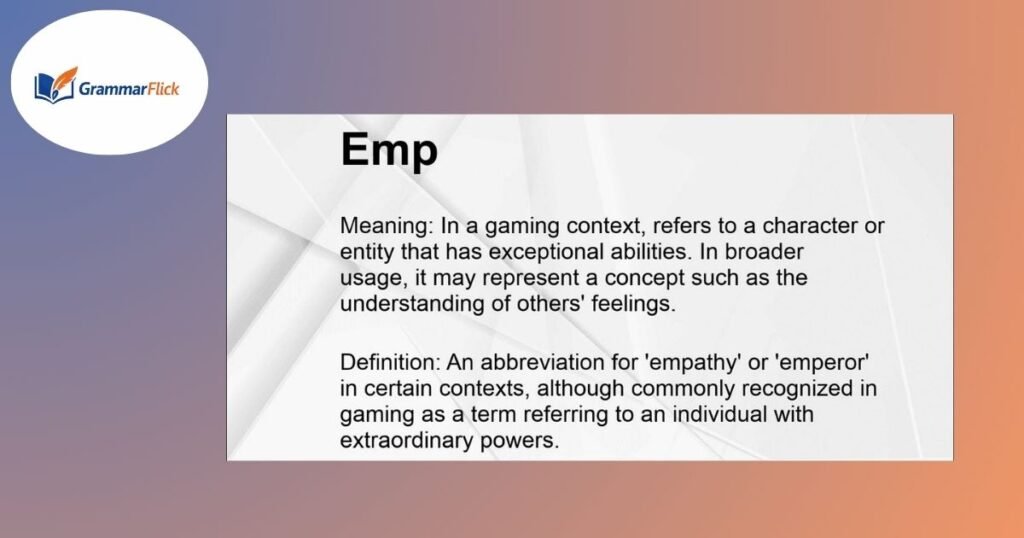 GrammarFlick

Emp

Meaning: In a gaming context, refers to a character or entity that has exceptional abilities. In broader usage, it may represent a concept such as the understanding of others' feelings.

Definition: An abbreviation for 'empathy' or 'emperor' in certain contexts, although commonly recognized in gaming as a term referring to an individual with extraordinary powers.